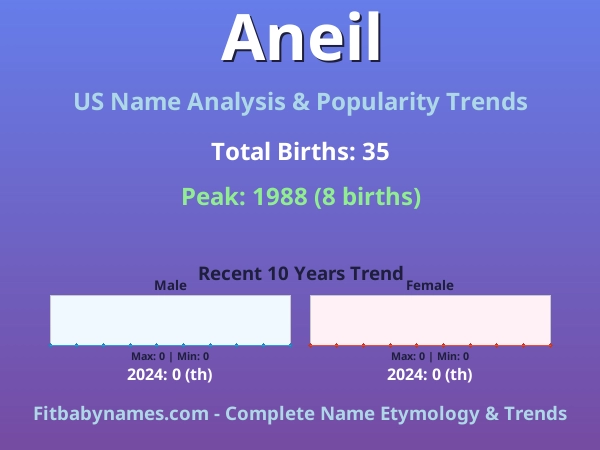 Aneil

US Name Analysis & Popularity Trends

Total Births: 35

Peak: 1988 (8 births)

Recent 10 Years Trend

Male

Max: 0 | Min: 0

2024: 0 (th)

Female

Max: 0 | Min: 0

2024: 0 (th)

Fitbabynames.com - Complete Name Etymology & Trends